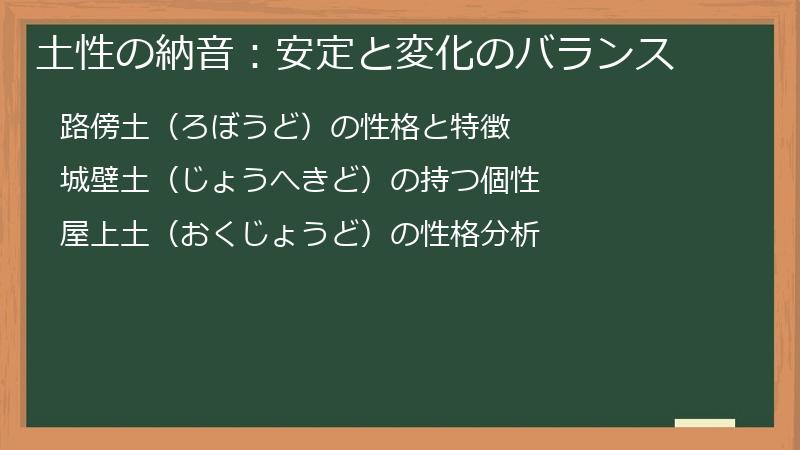 土性の納音：安定と変化のバランス

路傍土（ろぼうど）の性格と特徴

城壁土（じょうへきど）の持つ個性

屋上土（おくじょうど）の性格分析